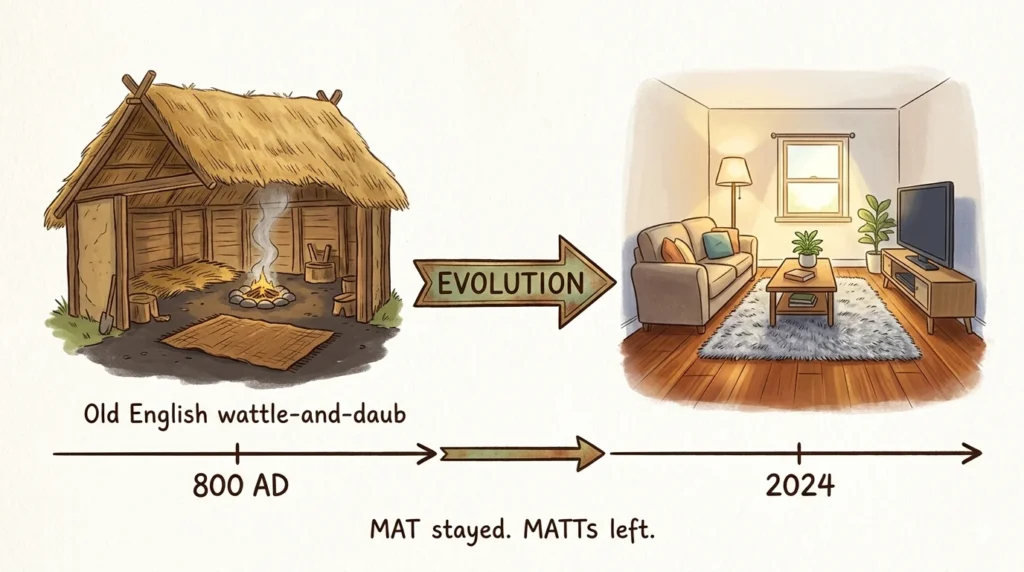 EVOLUTION

Old English wattle-and-daub

800 AD

2024

MAT stayed. MATTs left.